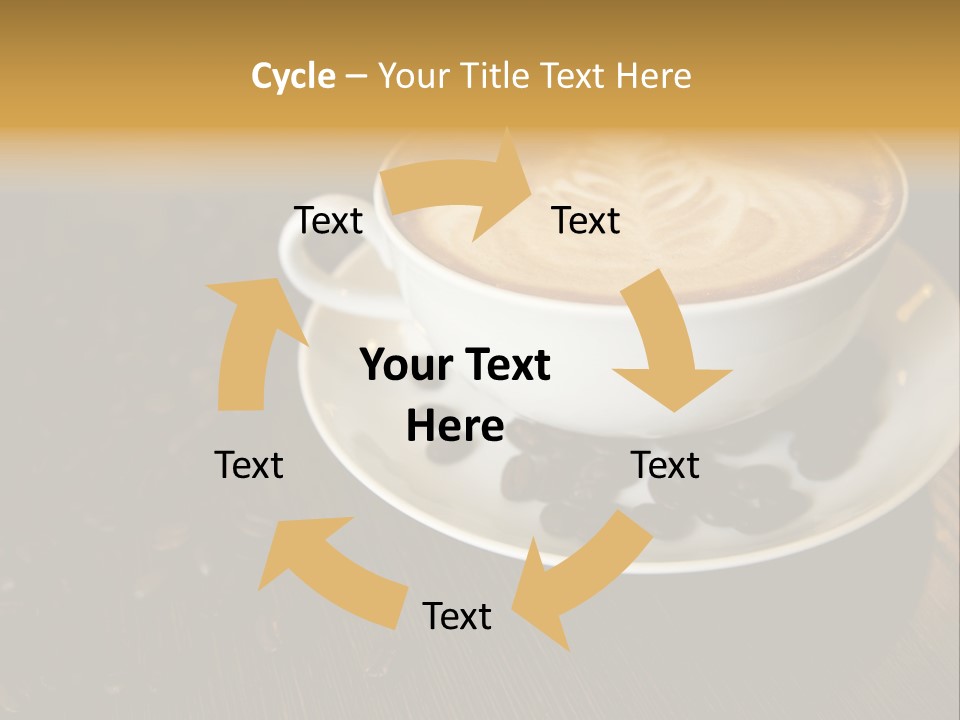 Cycle – Your Title Text Here

Text

Text

Your Text Here

Text

Text

Text